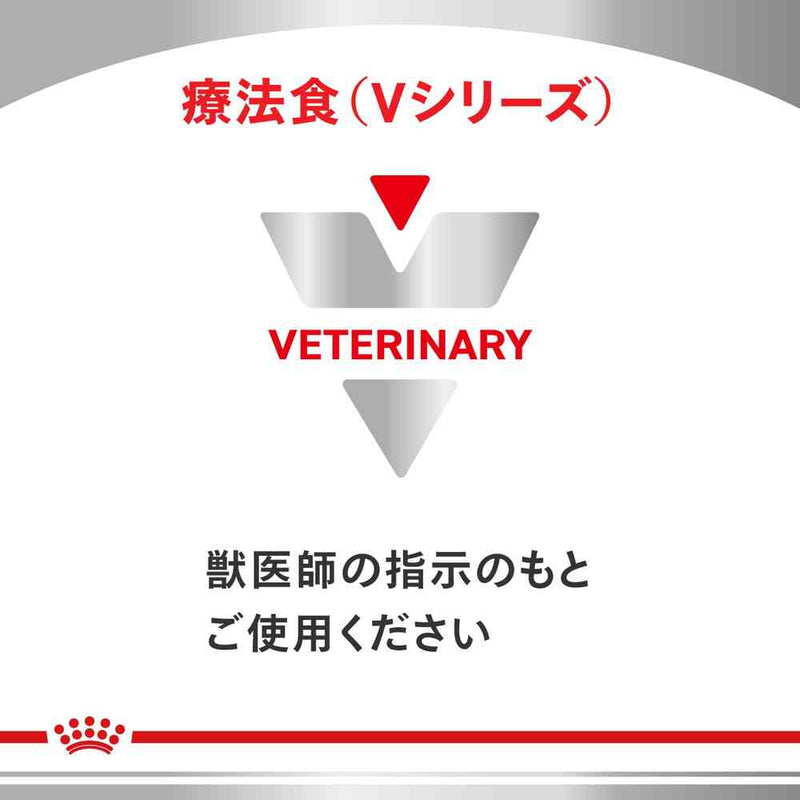 療法食（Vシリーズ）

VETERINARY

獣医師の指示のもと
ご使用ください